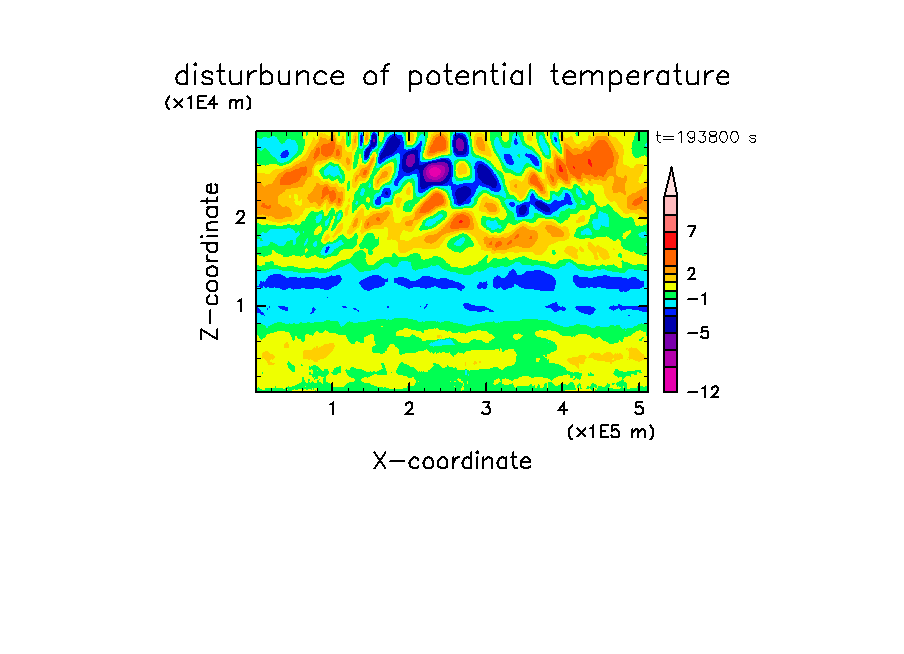 disturbunce of potential temperature
(x1E4 m)
t=193800 s
Z-coordinate
2
1
7
2
−1
−5
−12
1 2 3 4 5
(x1E5 m)
X-coordinate